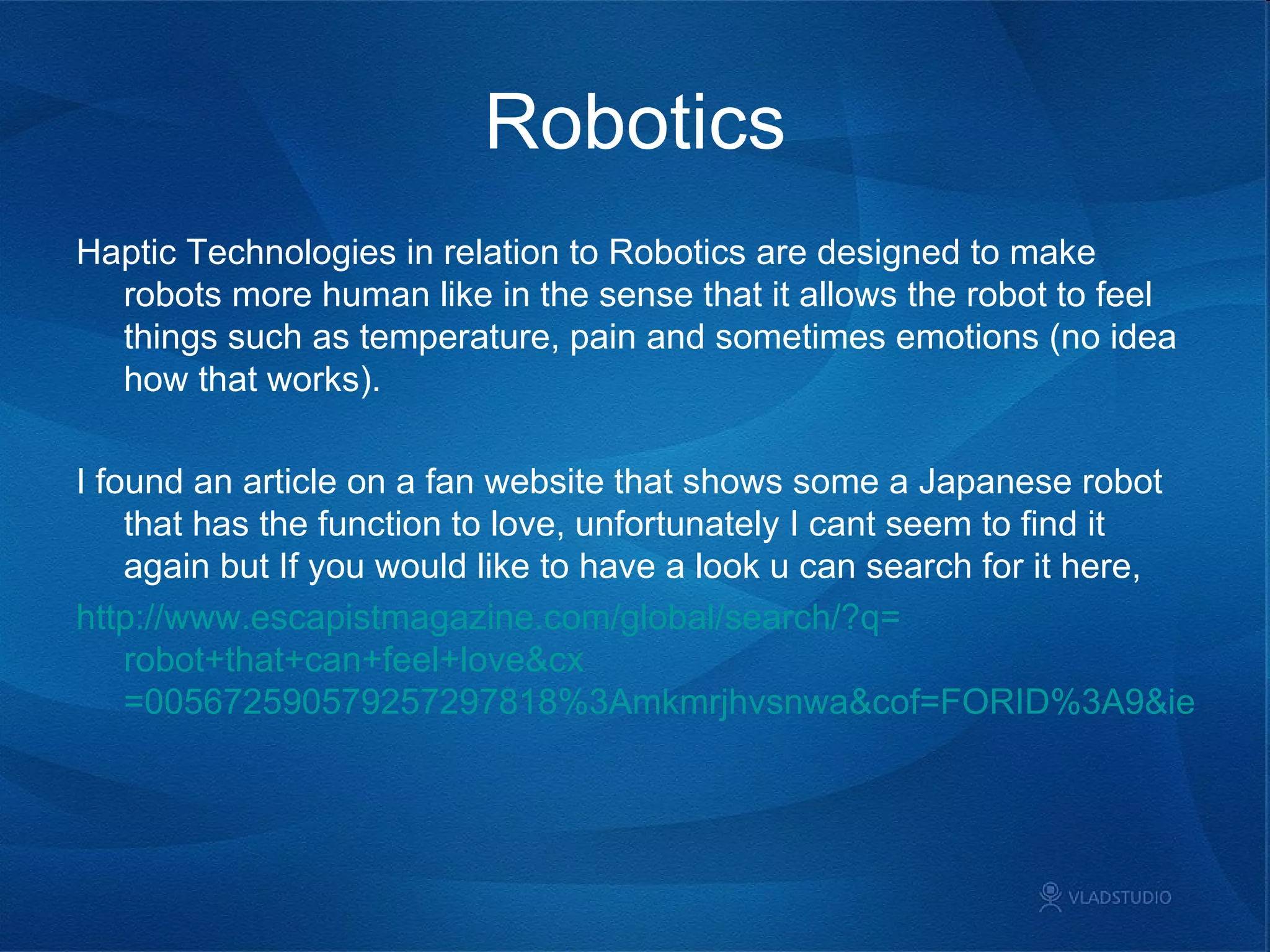 Robotics

Haptic Technologies in relation to Robotics are designed to make robots more human like in the sense that it allows the robot to feel things such as temperature, pain and sometimes emotions (no idea how that works).

I found an article on a fan website that shows some a Japanese robot that has the function to love, unfortunately I cant seem to find it again but If you would like to have a look u can search for it here,

http://www.escapistmagazine.com/global/search/?q=robot+that+can+feel+love&cx=005672590579257297818%3Amkmrjhvsnwa&cof=FORID%3A9&ie

VLADSTUDIO